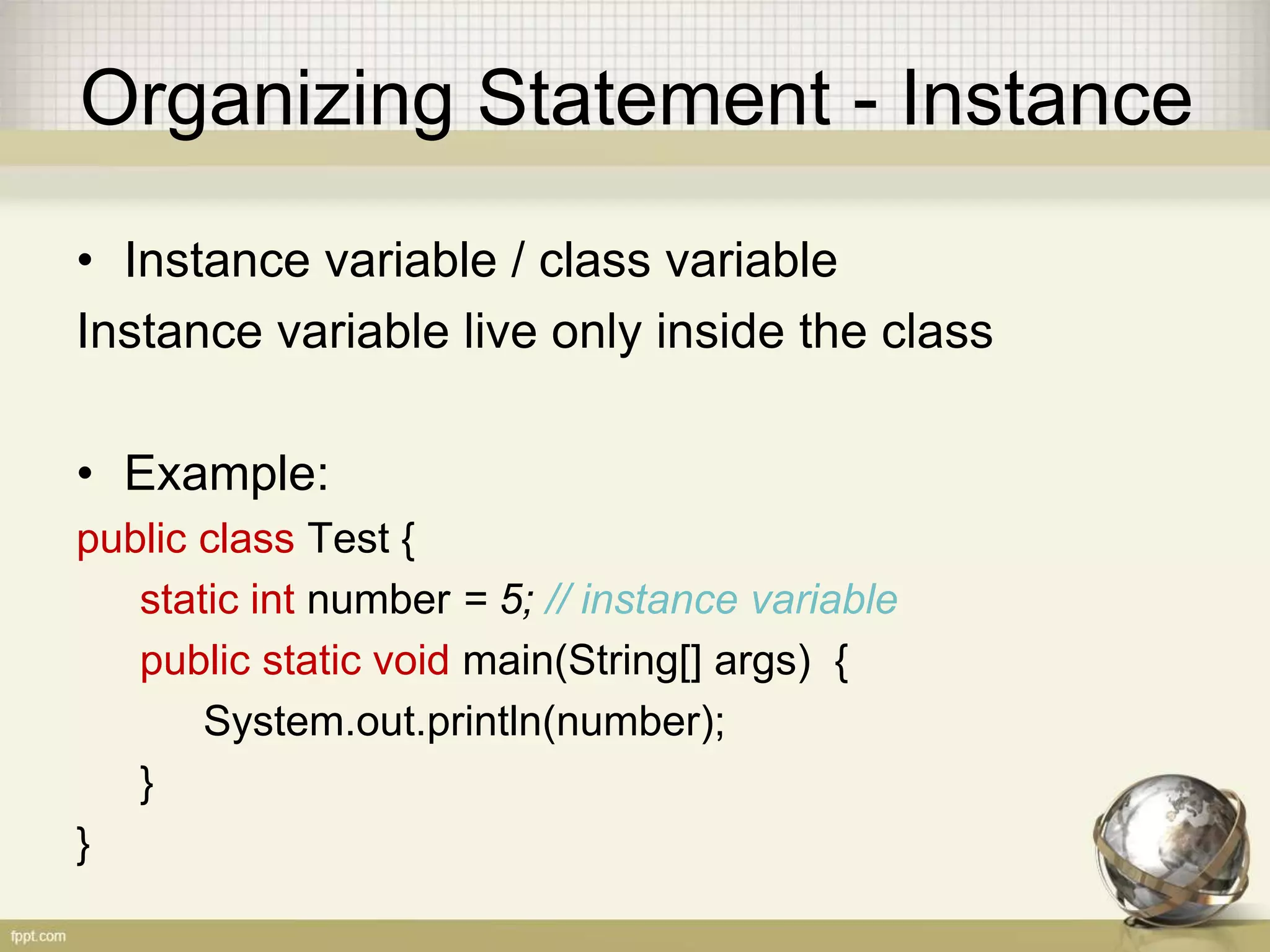 Organizing Statement - Instance

• Instance variable / class variable

Instance variable live only inside the class

• Example:

public class Test {
static int number = 5; // instance variable
public static void main(String[] args) {
System.out.println(number);
}
}

fppt.com